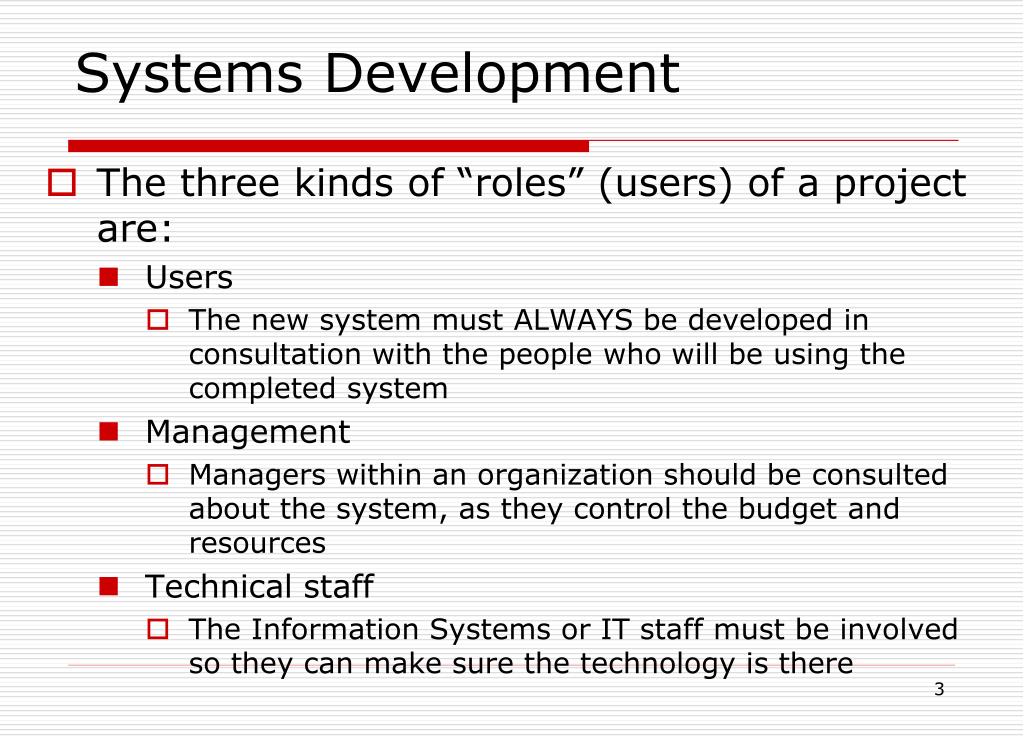 Systems Development

The three kinds of “roles” (users) of a project are:

Users

The new system must ALWAYS be developed in consultation with the people who will be using the completed system

Management

Managers within an organization should be consulted about the system, as they control the budget and resources

Technical staff

The Information Systems or IT staff must be involved so they can make sure the technology is there

3